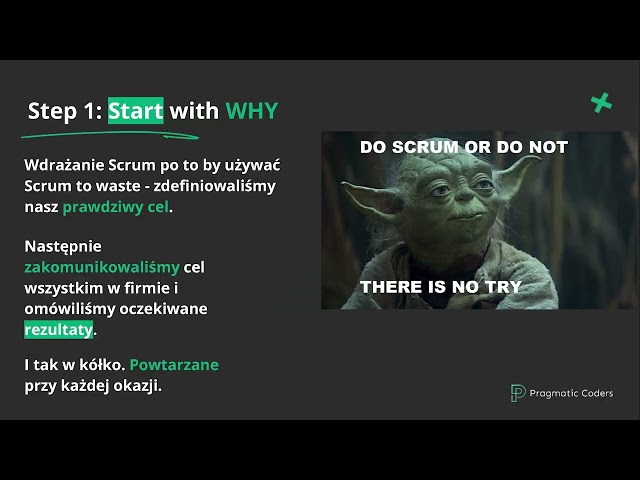 Step 1: Start with WHY

Wdrażanie Scrum po to by używać Scrum to waste - zdefiniowaliśmy nasz prawdziwy cel.

Następnie zakomunikowaliśmy cel wszystkim w firmie i omówiliśmy oczekiwane rezultaty.

I tak w kółko. Powtarzane przy każdej okazji.

DO SCRUM OR DO NOT

THERE IS NO TRY

Pragmatic Coders